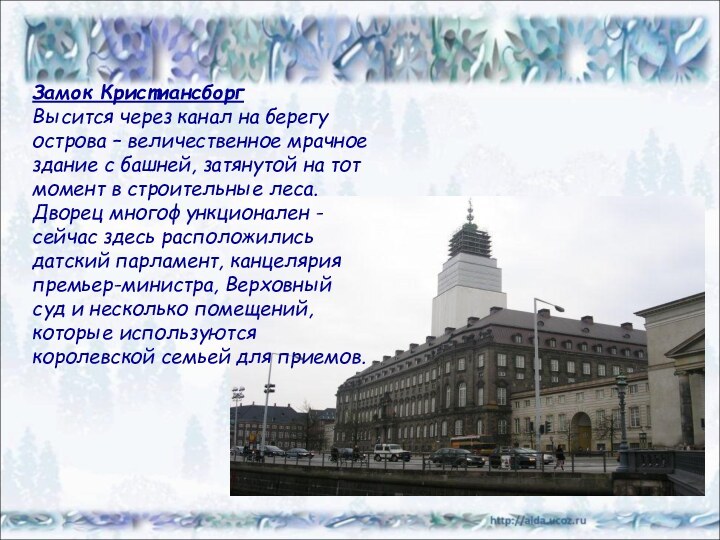 Замок Кристиансборг
Высится через канал на берегу острова – величественное мрачное здание с башней, затянутой на тот момент в строительные леса. Дворец многофункционален - сейчас здесь расположились датский парламент, канцелярия премьер-министра, Верховный суд и несколько помещений, которые используются королевской семьей для приемов.

http://aida.ucoz.ru